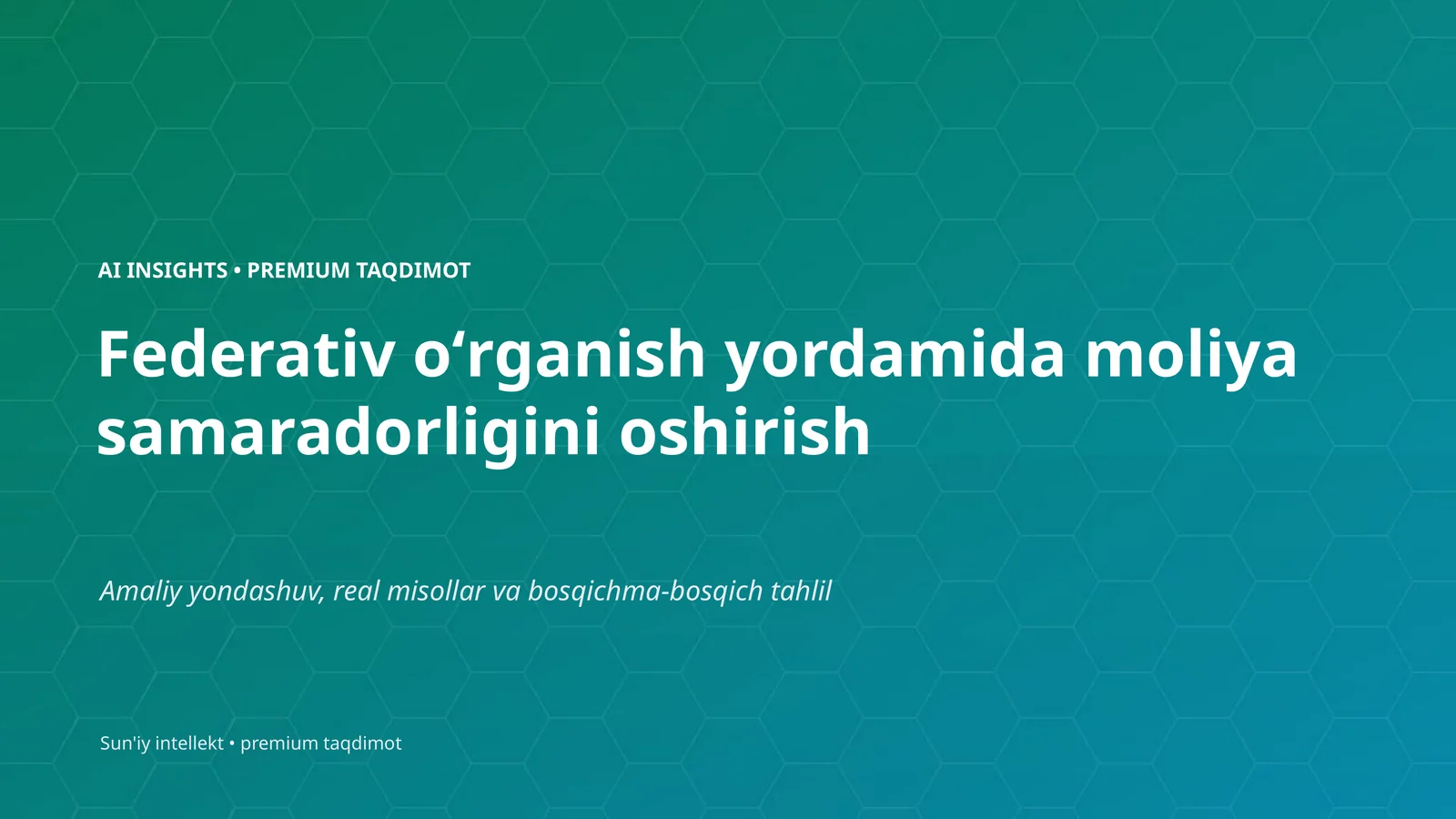 AI INSIGHTS • PREMIUM TAQDIMOT

Federativ o‘rganish yordamida moliya samaradorligini oshirish

Amaliy yondashuv, real misollar va bosqichma-bosqich tahlil

Sun'iy intellekt • premium taqdimot